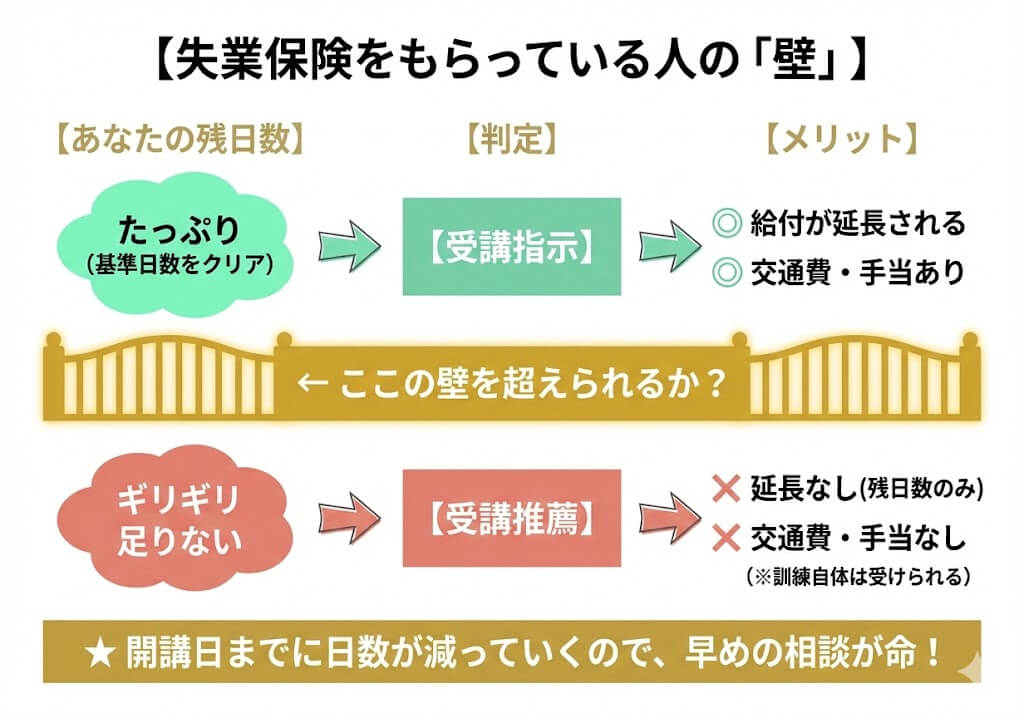 【失業保険をもらっている人の「壁」】

【あなたの残日数】

【判定】

【メリット】

たっぷり
(基準日数をクリア)

【受講指示】

◎ 給付が延長される
◎ 交通費・手当あり

← ここの壁を超えられるか？

ギリギリ
足りない

【受講推薦】

✕ 延長なし(残日数のみ)
✕ 交通費・手当なし
(※訓練自体は受けられる)

★ 開講日までに日数が減っていくので、早めの相談が命！